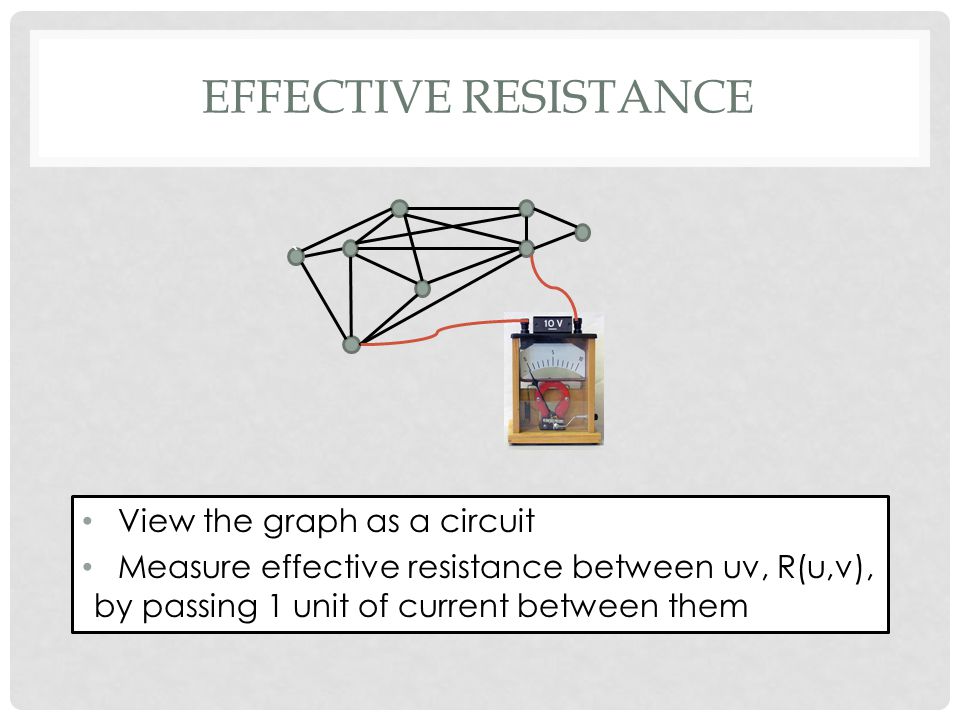 EFFECTIVE RESISTANCE

10 V

• View the graph as a circuit
• Measure effective resistance between uv, R(u,v), by passing 1 unit of current between them